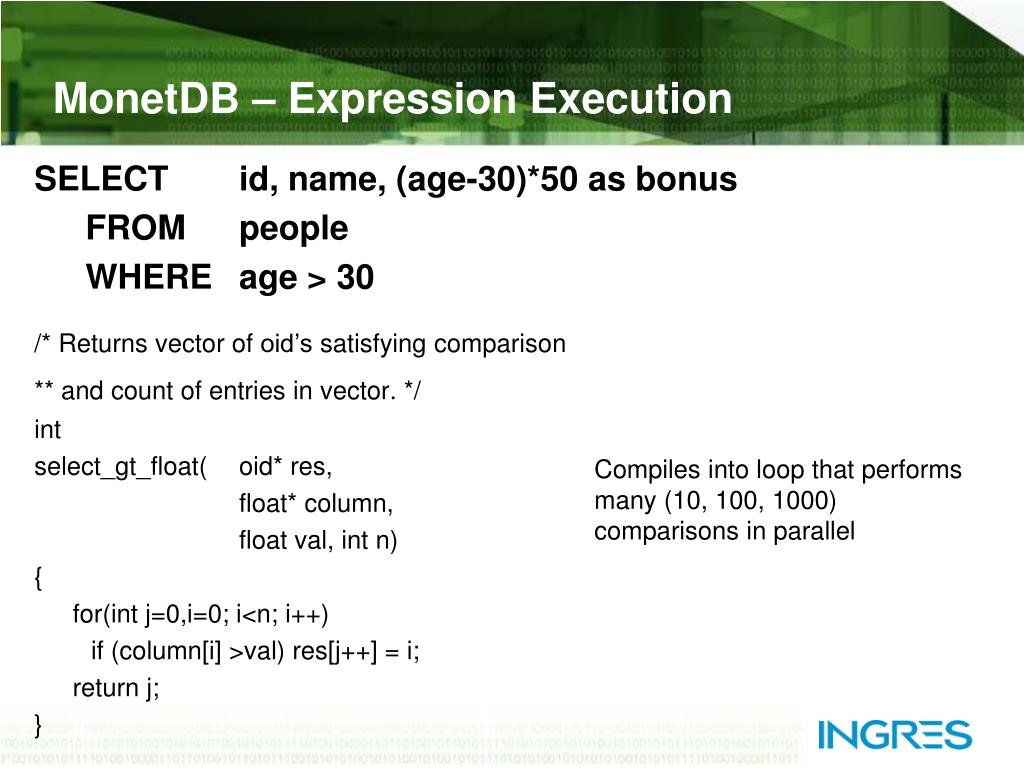 MonetDB – Expression Execution

SELECT id, name, (age-30)*50 as bonus
FROM people
WHERE age > 30

/* Returns vector of oid's satisfying comparison
** and count of entries in vector. */
int
select_gt_float( oid* res,
float* column,
float val, int n)
{
for(int j=0,i=0; i<n; i++)
if (column[i] >val) res[j++] = i;
return j;
}

Compiles into loop that performs many (10, 100, 1000) comparisons in parallel

INGRES